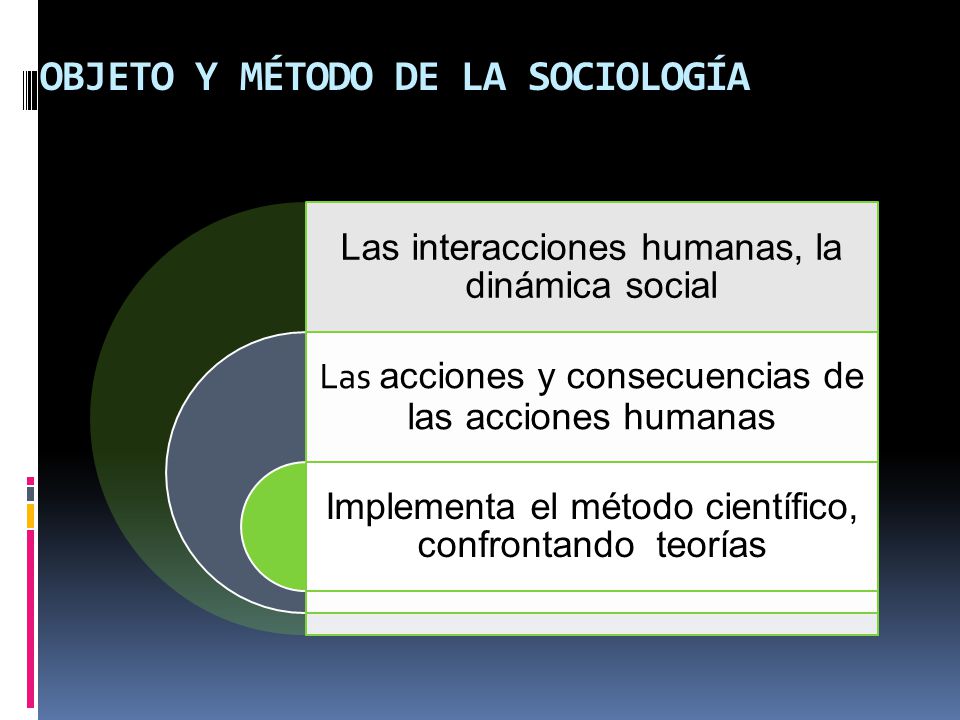 OBJETO Y MÉTODO DE LA SOCIOLOGÍA

Las interacciones humanas, la dinámica social

Las acciones y consecuencias de las acciones humanas

Implementa el método científico, confrontando teorías